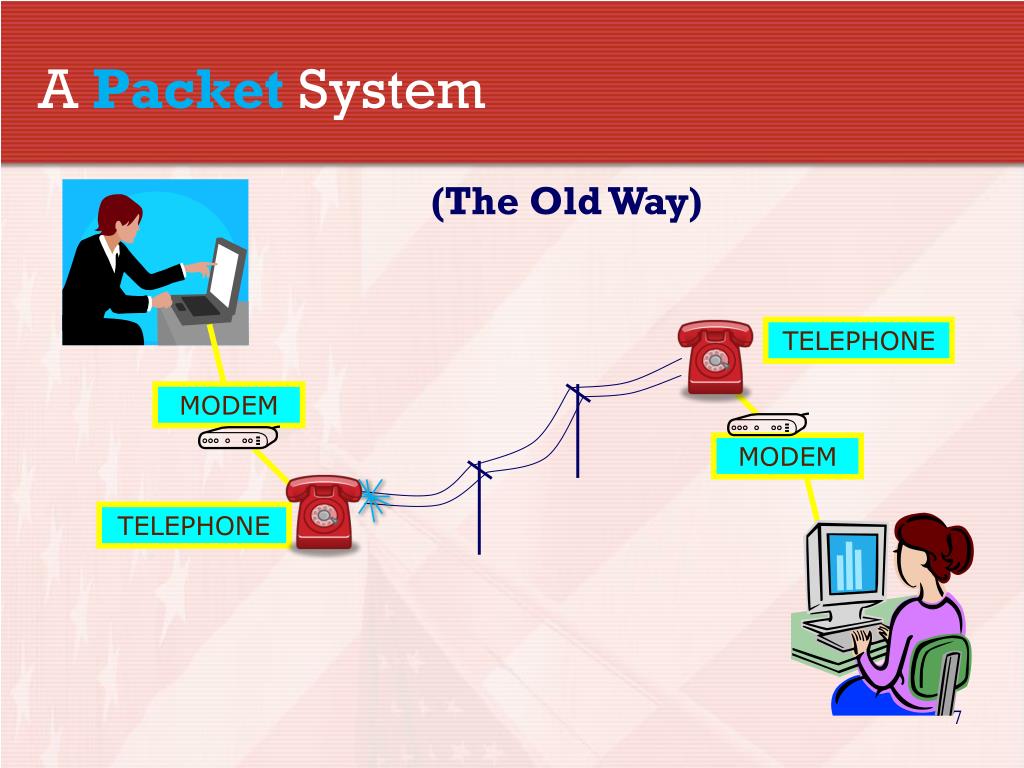 A Packet System

(The Old Way)

TELEPHONE

MODEM

MODEM

TELEPHONE

7